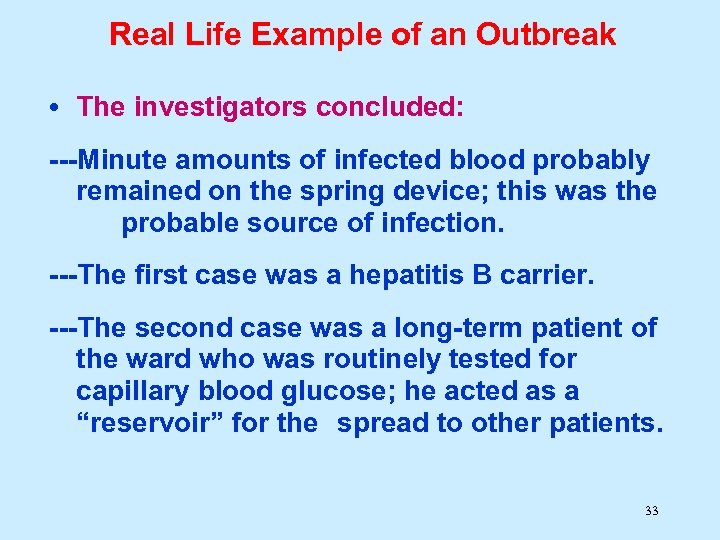 Real Life Example of an Outbreak

• The investigators concluded:

---Minute amounts of infected blood probably remained on the spring device; this was the probable source of infection.

---The first case was a hepatitis B carrier.

---The second case was a long-term patient of the ward who was routinely tested for capillary blood glucose; he acted as a “reservoir” for the spread to other patients.

33